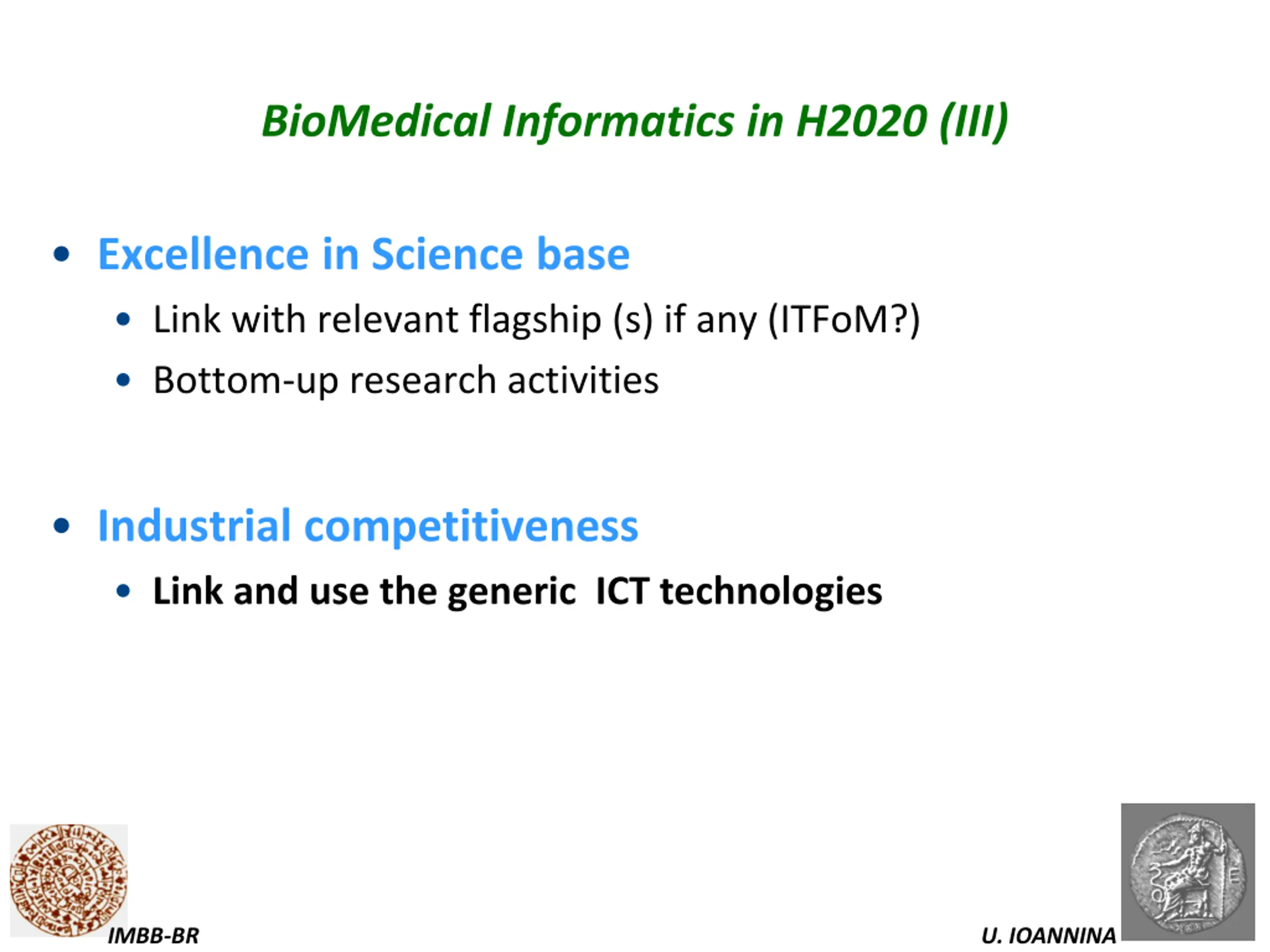 BioMedical Informatics in H2020 (III)

• Excellence in Science base
  • Link with relevant flagship (s) if any (ITFoM?)
  • Bottom-up research activities

• Industrial competitiveness
  • Link and use the generic ICT technologies

IMBB-BR

U. IOANNINA